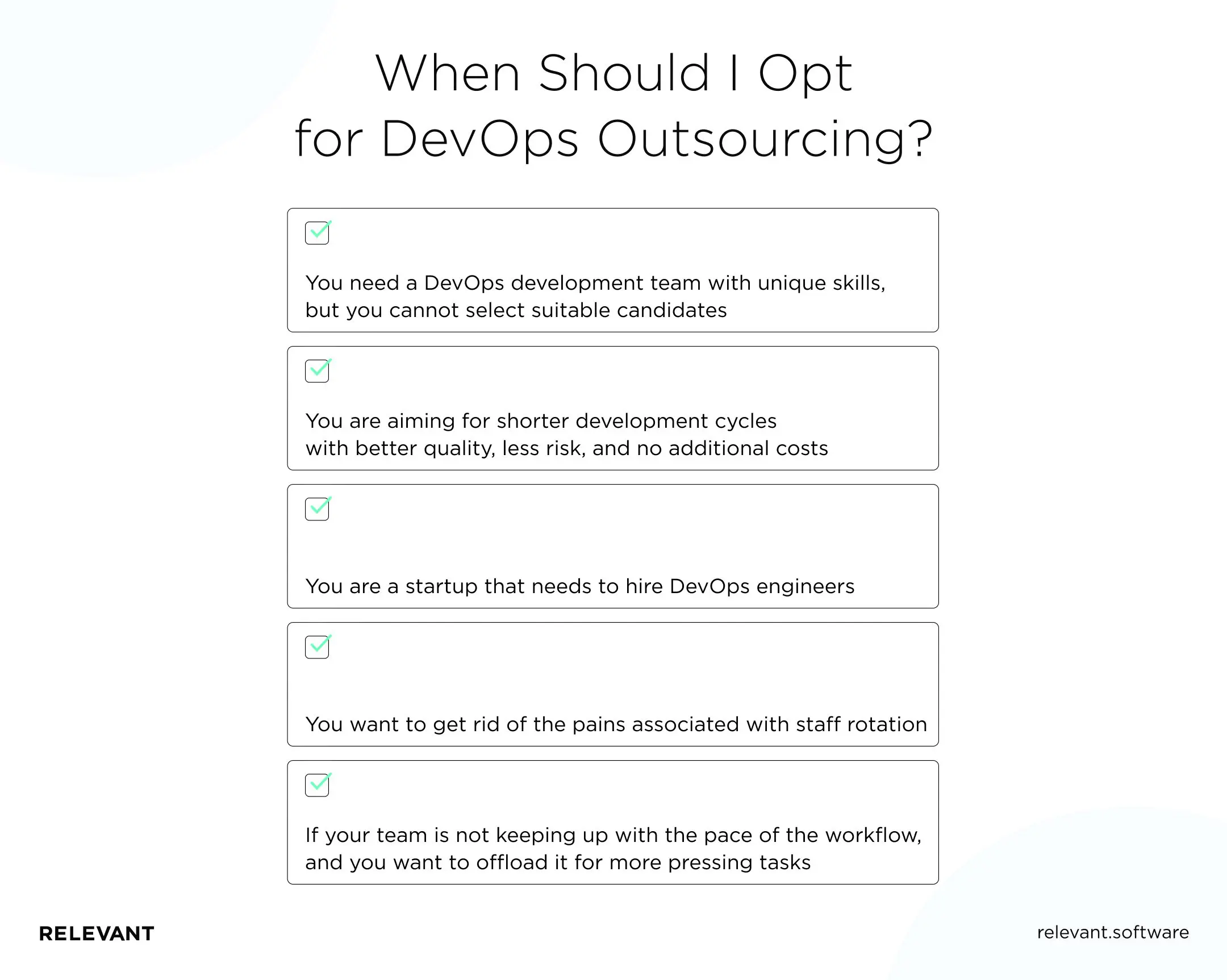 When Should I Opt for DevOps Outsourcing?

You need a DevOps development team with unique skills, but you cannot select suitable candidates

You are aiming for shorter development cycles with better quality, less risk, and no additional costs

You are a startup that needs to hire DevOps engineers

You want to get rid of the pains associated with staff rotation

If your team is not keeping up with the pace of the workflow, and you want to offload it for more pressing tasks

RELEVANT

relevant.software